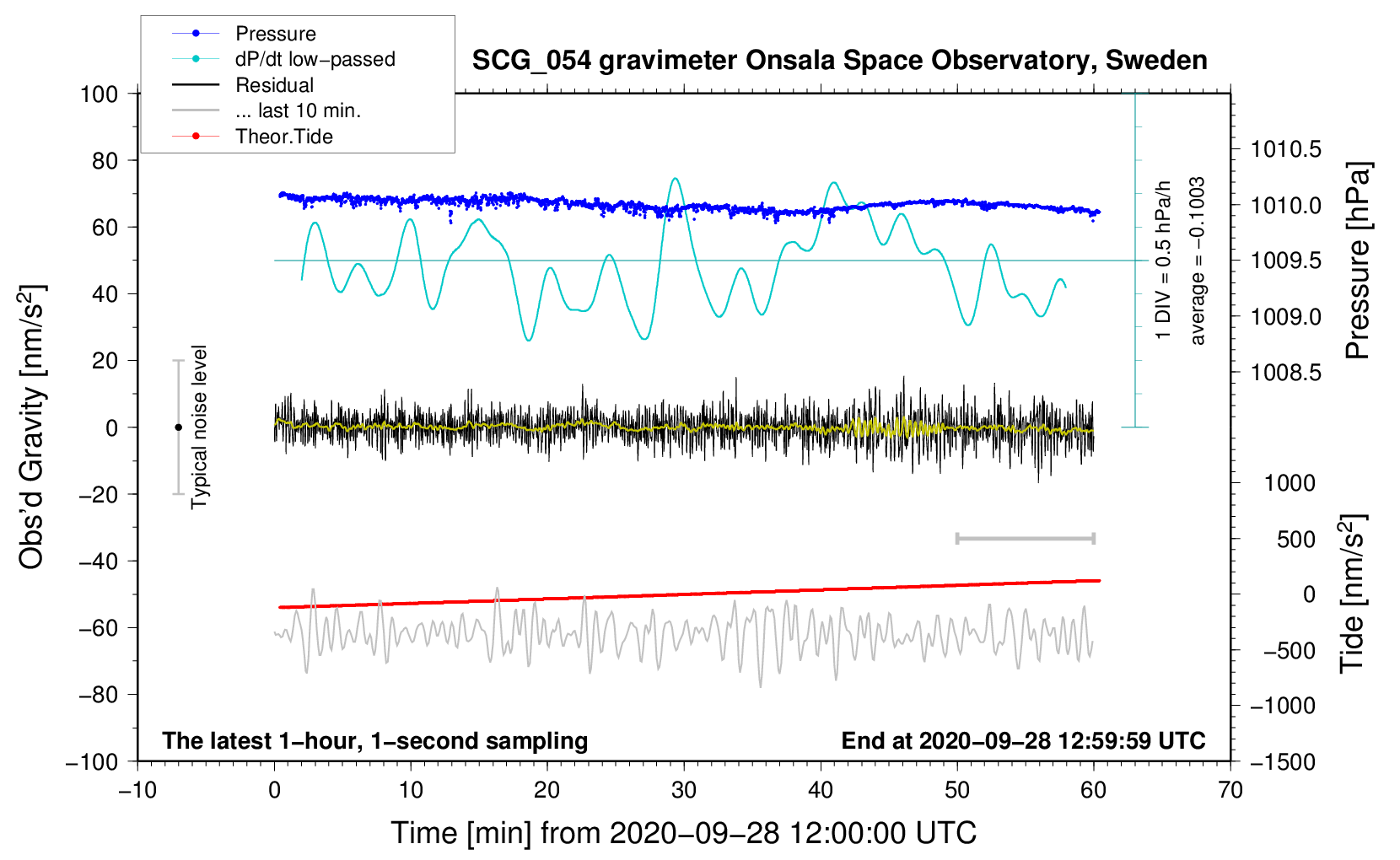 Pressure
dP/dt low−passed
Residual
... last 10 min.
Theor.Tide

SCG_054 gravimeter Onsala Space Observatory, Sweden

100
80
60
40
20
0
−20
−40
−60
−80
−100

Obs'd Gravity [nm/s$^2$]

Typical noise level

1 DIV = 0.5 hPa/h
average = −0.1003

1010.5
1010.0
1009.5
1009.0
1008.5

Pressure [hPa]

1000
500
0
−500
−1000
−1500

Tide [nm/s$^2$]

The latest 1−hour, 1−second sampling
End at 2020−09−28 12:59:59 UTC

−10
0
10
20
30
40
50
60
70

Time [min] from 2020−09−28 12:00:00 UTC